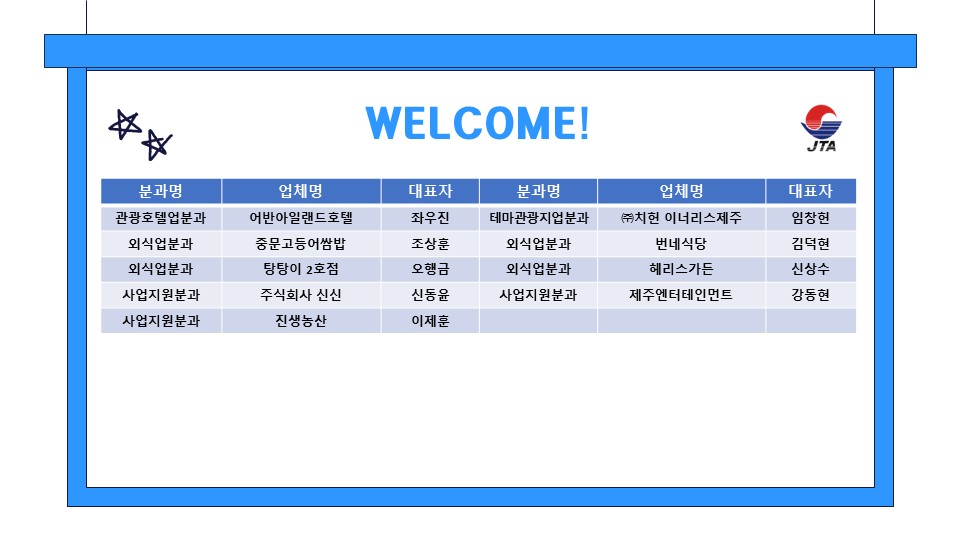 WELCOME!

JTA

| 분과명 | 업체명 | 대표자 | 분과명 | 업체명 | 대표자 |
|---|---|---|---|---|---|
| 관광호텔업분과 | 어반아일랜드호텔 | 좌우진 | 테마관광지업분과 | ㈜치헌 이너리스제주 | 임창헌 |
| 외식업분과 | 중문고등어쌈밥 | 조상훈 | 외식업분과 | 번네식당 | 김덕현 |
| 외식업분과 | 탕탕이 2호점 | 오행금 | 외식업분과 | 헤리스가든 | 신상수 |
| 사업지원분과 | 주식회사 신신 | 신동윤 | 사업지원분과 | 제주엔터테인먼트 | 강동현 |
| 사업지원분과 | 진생농산 | 이제훈 | | | |